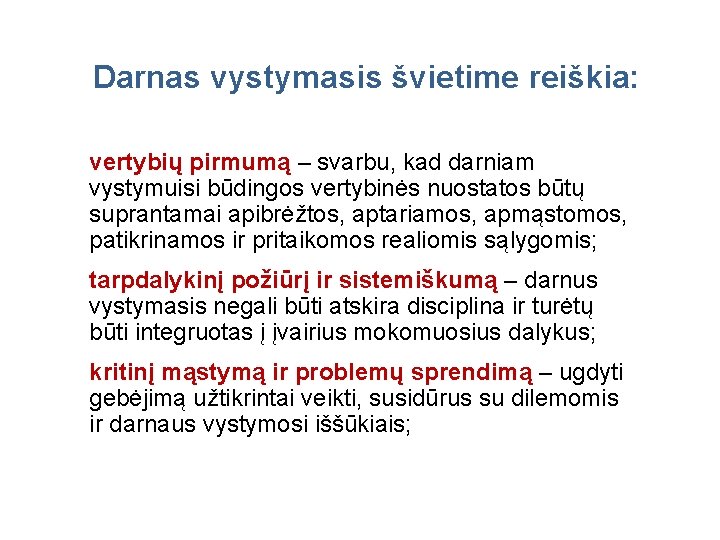 Darnas vystymasis švietime reiškia:

vertybių pirmumą – svarbu, kad darniam vystymuisi būdingos vertybinės nuostatos būtų suprantamai apibrėžtos, aptariamos, apmąstomos, patikrinamos ir pritaikomos realiomis sąlygomis;

tarpdalykinį požiūrį ir sistemiškumą – darnus vystymasis negali būti atskira disciplina ir turėtų būti integruotas į įvairius mokomuosius dalykus;

kritinį mąstymą ir problemų sprendimą – ugdyti gebėjimą užtikrintai veikti, susidūrus su dilemomis ir darnaus vystymosi iššūkiais;